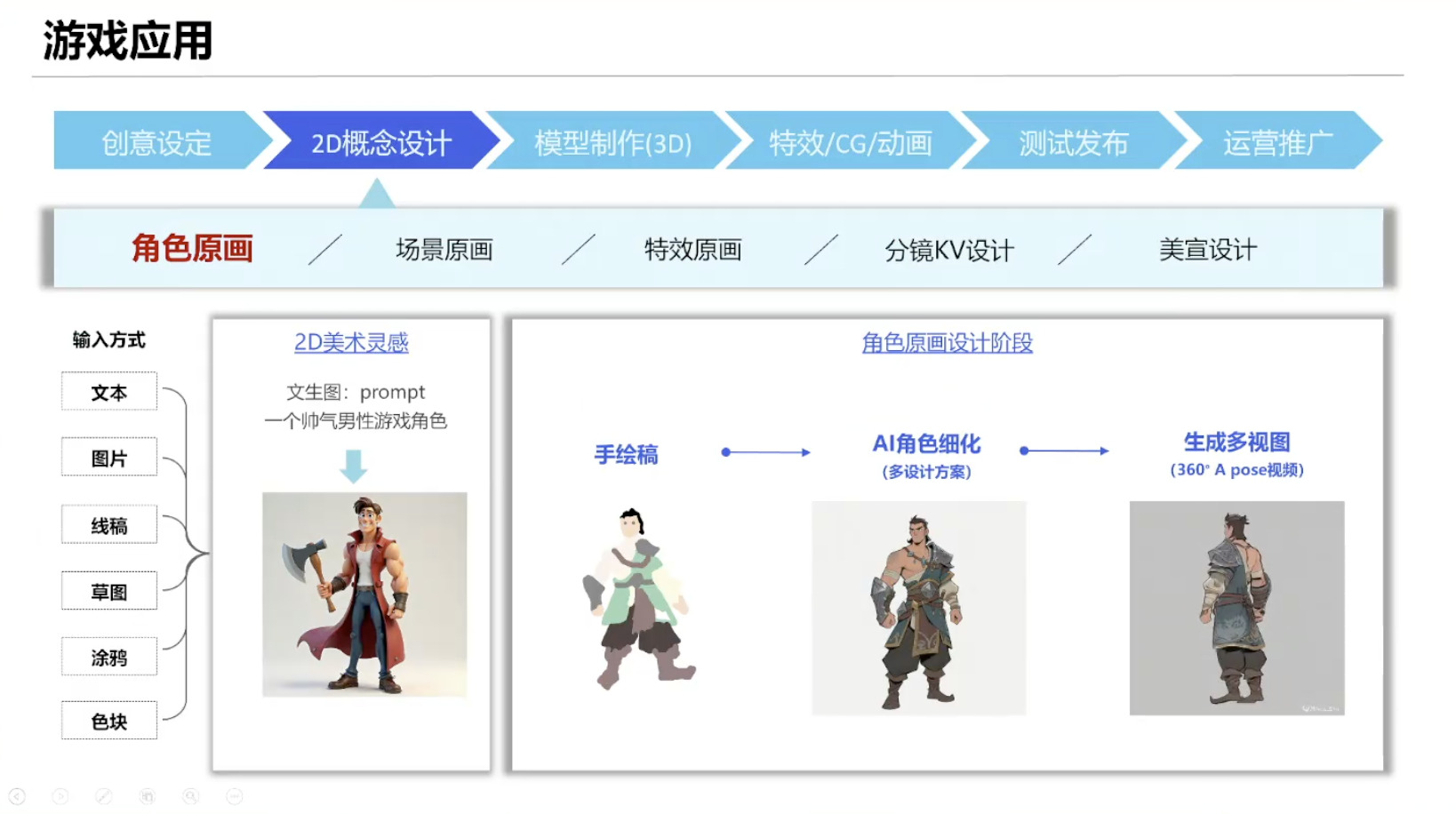 游戏应用

创意设定
2D概念设计
模型制作(3D)
特效/CG/动画
测试发布
运营推广

角色原画 / 场景原画 / 特效原画 / 分镜KV设计 / 美宣设计

输入方式
文本
图片
线稿
草图
涂鸦
色块

2D美术灵感
文生图：prompt
一个帅气男性游戏角色

角色原画设计阶段
手绘稿
AI角色细化
(多设计方案)
生成多视图
(360° A pose视频)